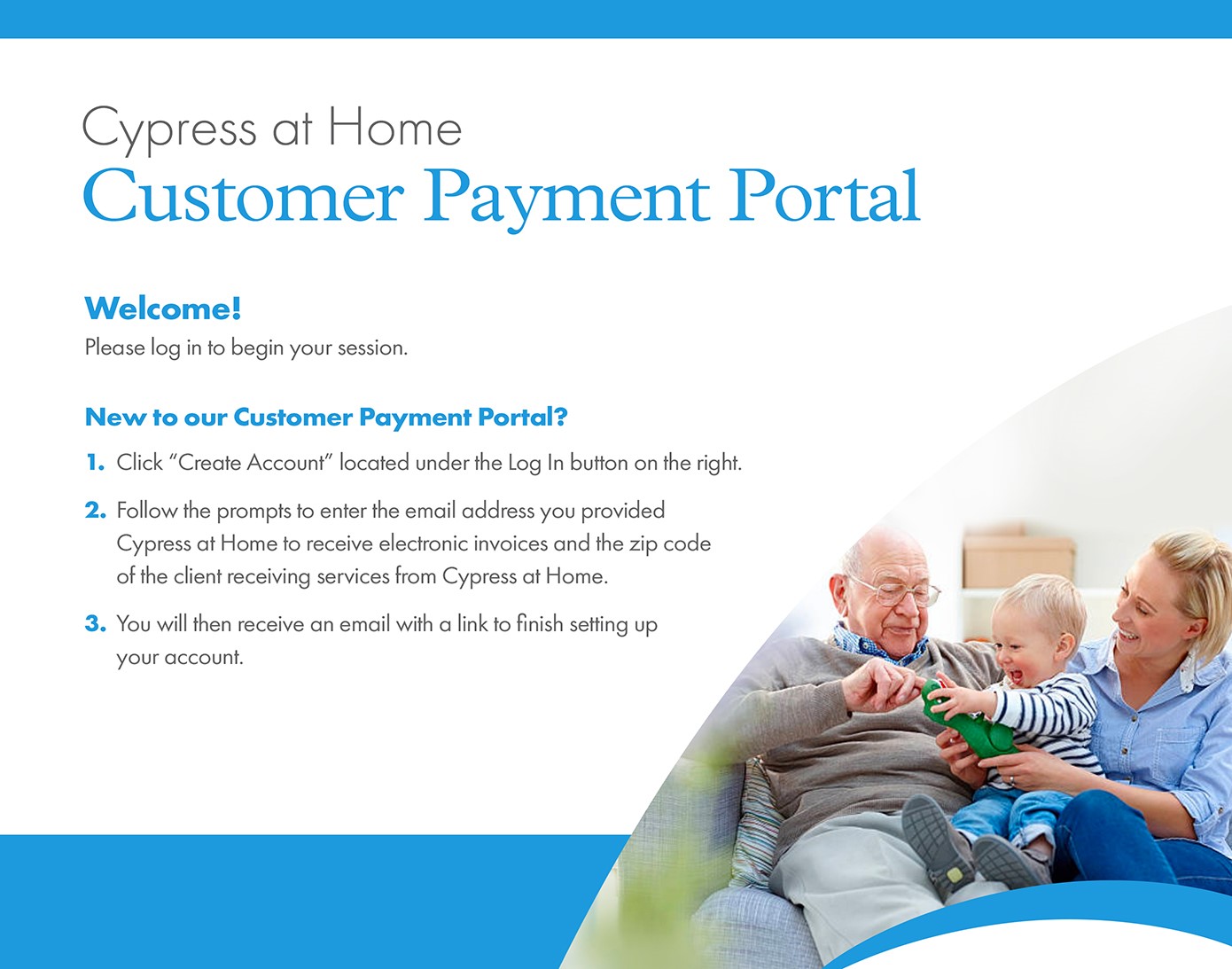 Cypress at Home
Customer Payment Portal

Welcome!
Please log in to begin your session.

New to our Customer Payment Portal?

1. Click “Create Account” located under the Log In button on the right.

2. Follow the prompts to enter the email address you provided Cypress at Home to receive electronic invoices and the zip code of the client receiving services from Cypress at Home.

3. You will then receive an email with a link to finish setting up your account.